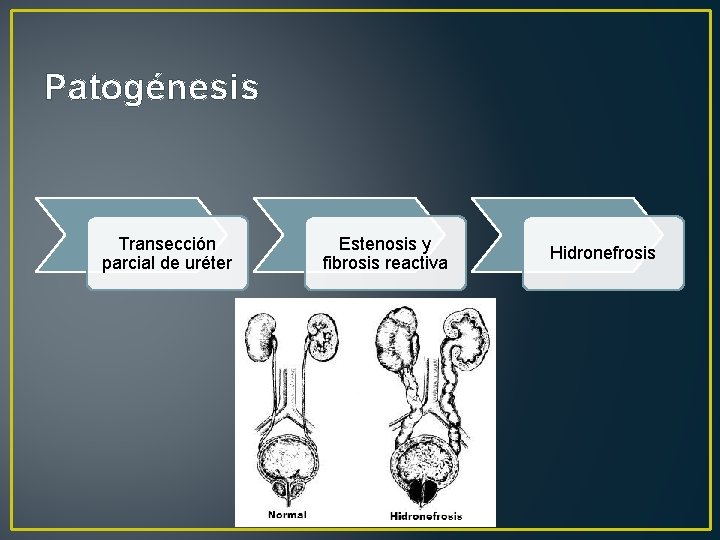 Patogénesis

Transección parcial de uréter

Estenosis y fibrosis reactiva

Hidronefrosis

Normal

Hidronefrosis